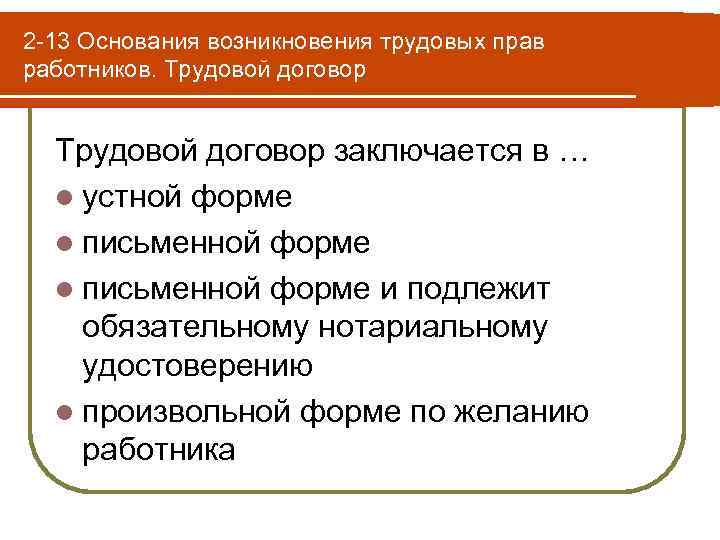 2-13 Основания возникновения трудовых прав работников. Трудовой договор

Трудовой договор заключается в …

- устной форме
- письменной форме
- письменной форме и подлежит обязательному нотариальному удостоверению
- произвольной форме по желанию работника